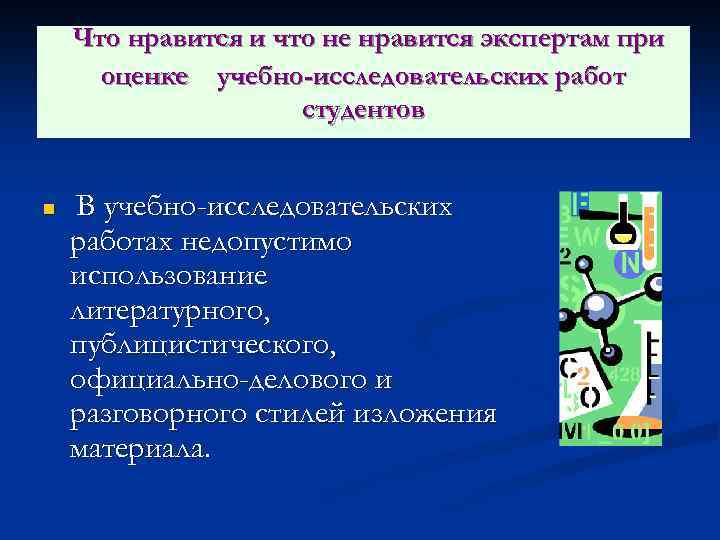 Что нравится и что не нравится экспертам при оценке учебно-исследовательских работ студентов

В учебно-исследовательских работах недопустимо использование литературного, публицистического, официально-делового и разговорного стилей изложения материала.